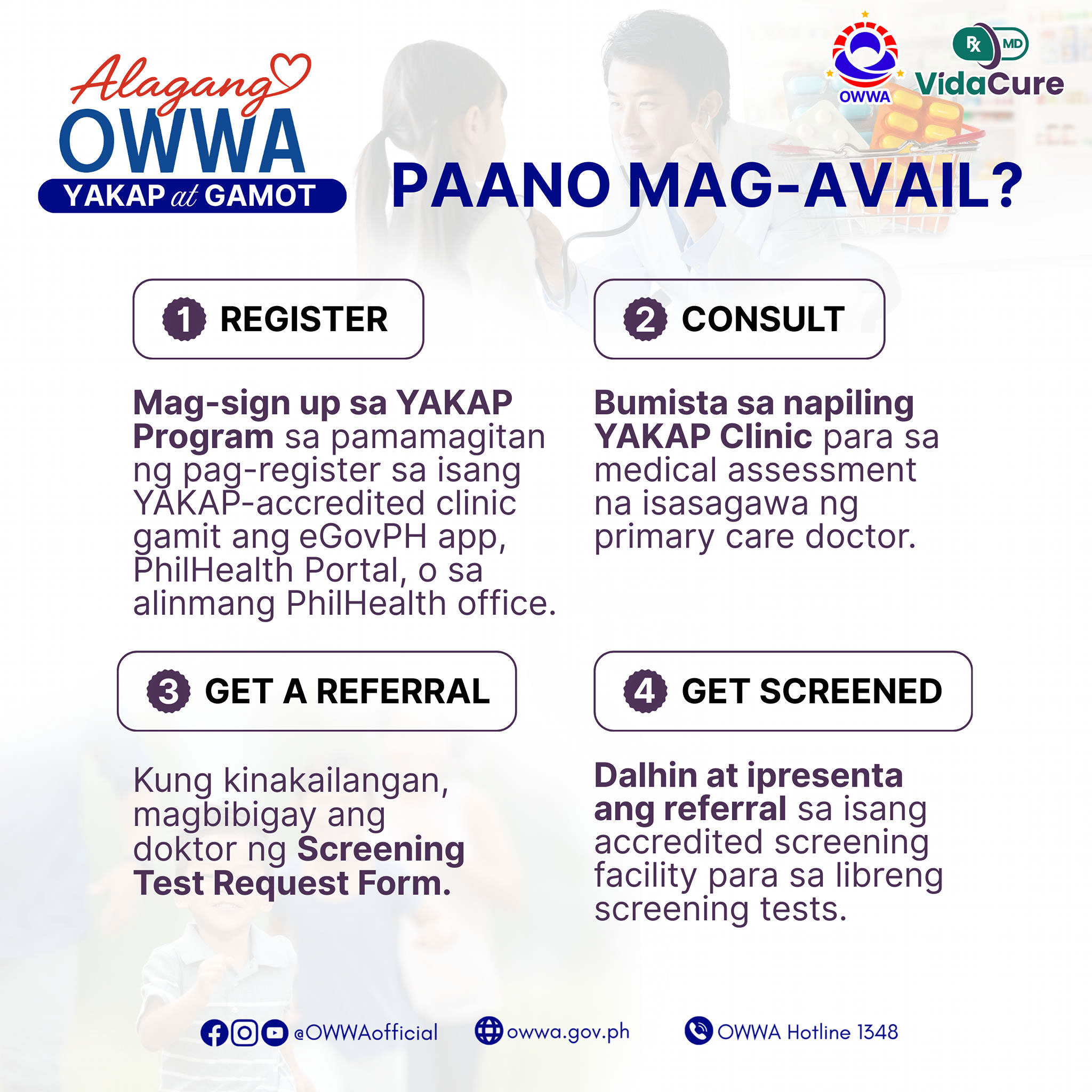 Alagang OWWA
YAKAP at GAMOT

OWWA

Rx MD VidaCure

PAANO MAG-AVAIL?

1 REGISTER

Mag-sign up sa YAKAP Program sa pamamagitan ng pag-register sa isang YAKAP-accredited clinic gamit ang eGovPH app, PhilHealth Portal, o sa alinmang PhilHealth office.

2 CONSULT

Bumista sa napiling YAKAP Clinic para sa medical assessment na isasagawa ng primary care doctor.

3 GET A REFERRAL

Kung kinakailangan, magbibigay ang doktor ng Screening Test Request Form.

4 GET SCREENED

Dalhin at ipresenta ang referral sa isang accredited screening facility para sa libreng screening tests.

@OWWAofficial owwa.gov.ph OWWA Hotline 1348